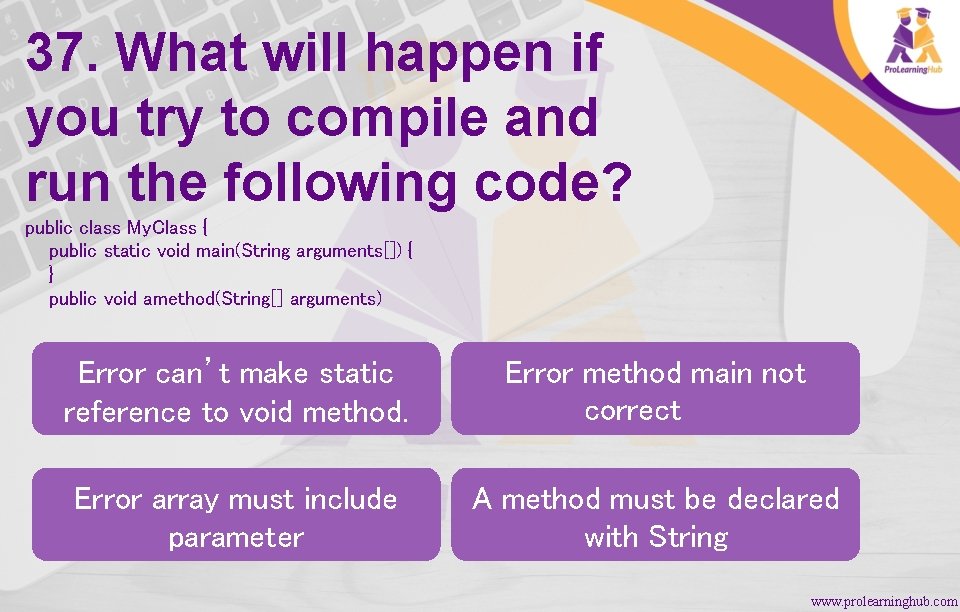 ProLearningHub

37. What will happen if you try to compile and run the following code?

public class MyClass {
public static void main(String arguments[]) {
}
public void amethod(String[] arguments)

Error can't make static reference to void method.

Error method main not correct

Error array must include parameter

A method must be declared with String

www.prolearninghub.com